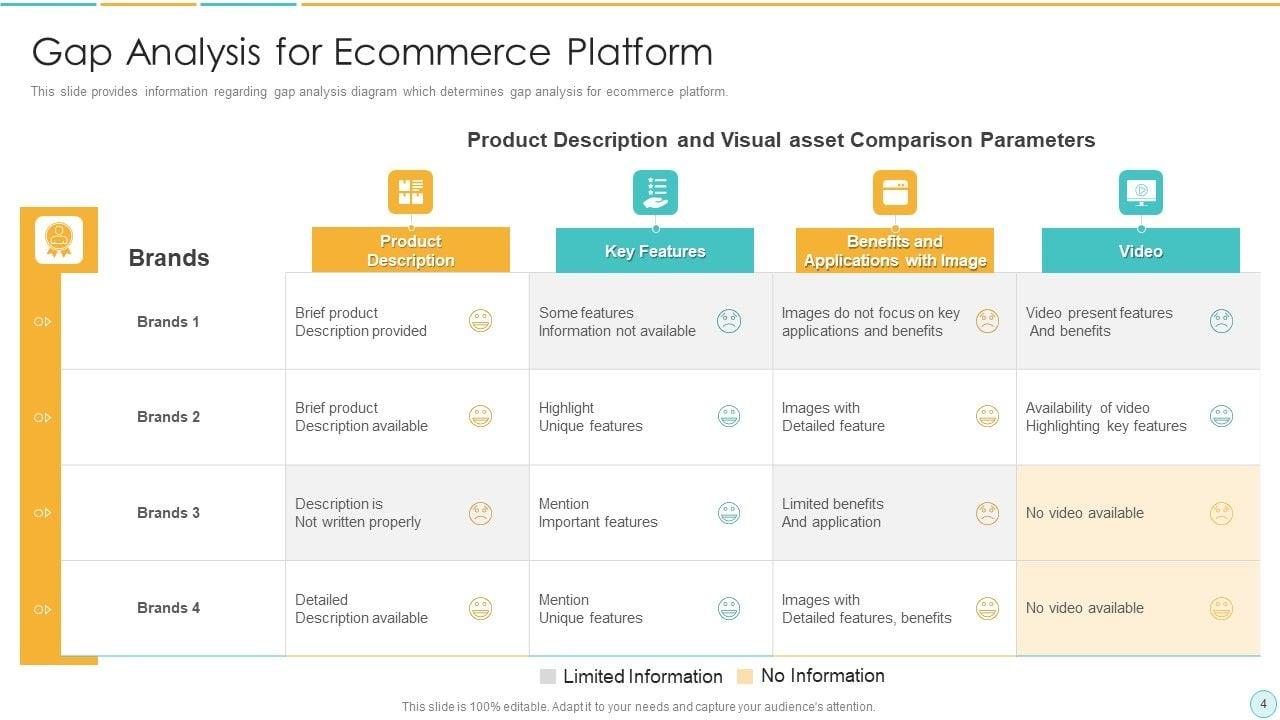 Gap Analysis for Ecommerce Platform

This slide provides information regarding gap analysis diagram which determines gap analysis for ecommerce platform.

Product Description and Visual asset Comparison Parameters

| Brands | Product Description | Key Features | Benefits and Applications with Image | Video |
|---|---|---|---|---|
| Brands 1 | Brief product Description provided | Some features Information not available | Images do not focus on key applications and benefits | Video present features And benefits |
| Brands 2 | Brief product Description available | Highlight Unique features | Images with Detailed feature | Availability of video Highlighting key features |
| Brands 3 | Description is Not written properly | Mention Important features | Limited benefits And application | No video available |
| Brands 4 | Detailed Description available | Mention Unique features | Images with Detailed features, benefits | No video available |

Limited Information No Information

This slide is 100% editable. Adapt it to your needs and capture your audience's attention.

4